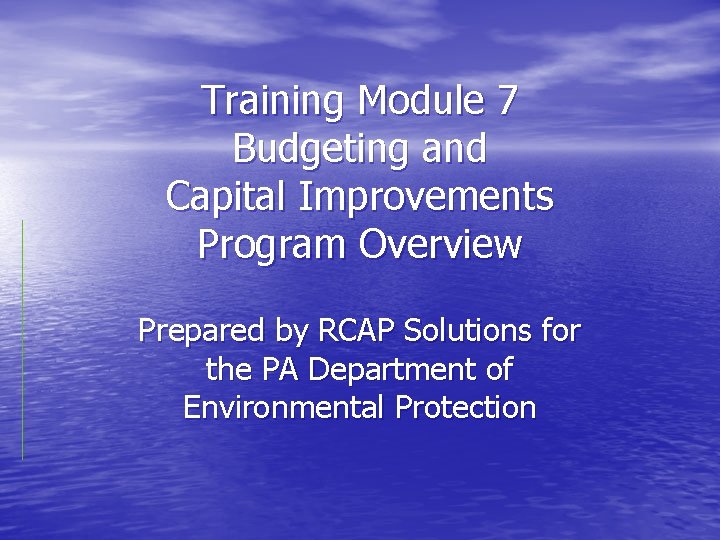 Training Module 7
Budgeting and
Capital Improvements
Program Overview

Prepared by RCAP Solutions for the PA Department of Environmental Protection